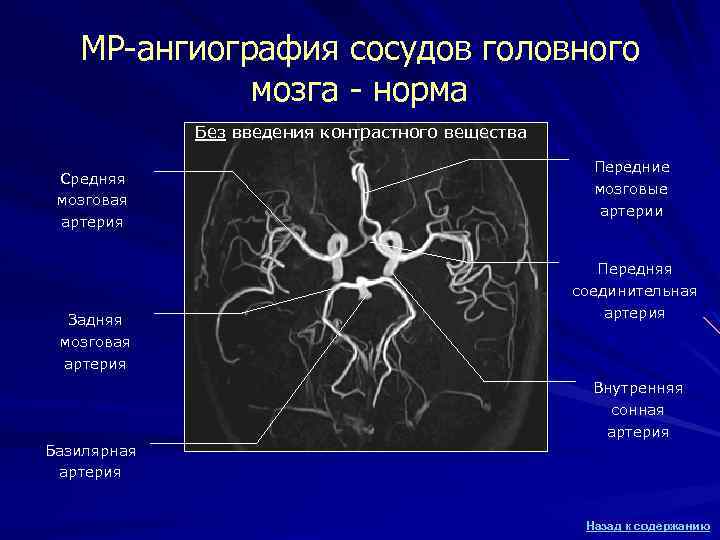 МР-ангиография сосудов головного мозга - норма

Без введения контрастного вещества

Средняя мозговая артерия

Задняя мозговая артерия

Базилярная артерия

Передние мозговые артерии

Передняя соединительная артерия

Внутренняя сонная артерия

Назад к содержанию